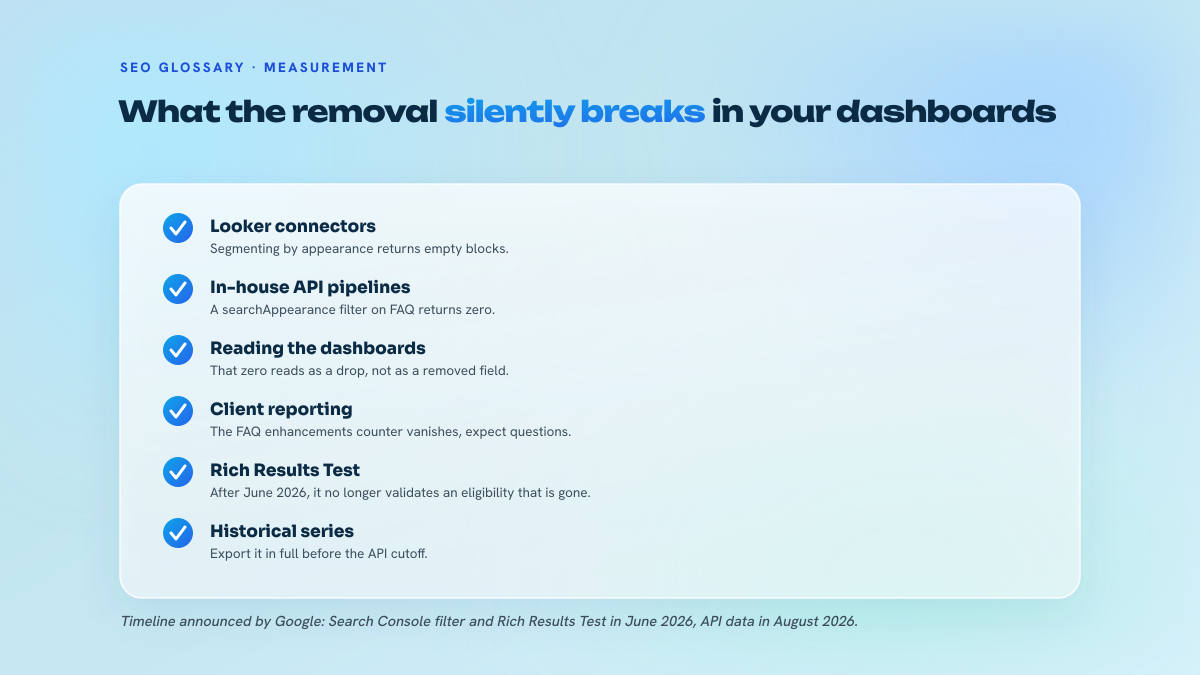 SEO GLOSSARY · MEASUREMENT

What the removal silently breaks in your dashboards

Looker connectors
Segmenting by appearance returns empty blocks.

In-house API pipelines
A searchAppearance filter on FAQ returns zero.

Reading the dashboards
That zero reads as a drop, not as a removed field.

Client reporting
The FAQ enhancements counter vanishes, expect questions.

Rich Results Test
After June 2026, it no longer validates an eligibility that is gone.

Historical series
Export it in full before the API cutoff.

Timeline announced by Google: Search Console filter and Rich Results Test in June 2026, API data in August 2026.